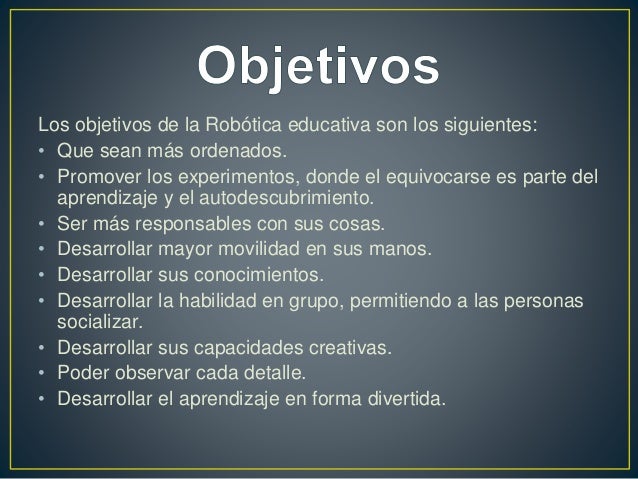 Objetivos

Los objetivos de la Robótica educativa son los siguientes:

• Que sean más ordenados.
• Promover los experimentos, donde el equivocarse es parte del aprendizaje y el autodescubrimiento.
• Ser más responsables con sus cosas.
• Desarrollar mayor movilidad en sus manos.
• Desarrollar sus conocimientos.
• Desarrollar la habilidad en grupo, permitiendo a las personas socializar.
• Desarrollar sus capacidades creativas.
• Poder observar cada detalle.
• Desarrollar el aprendizaje en forma divertida.